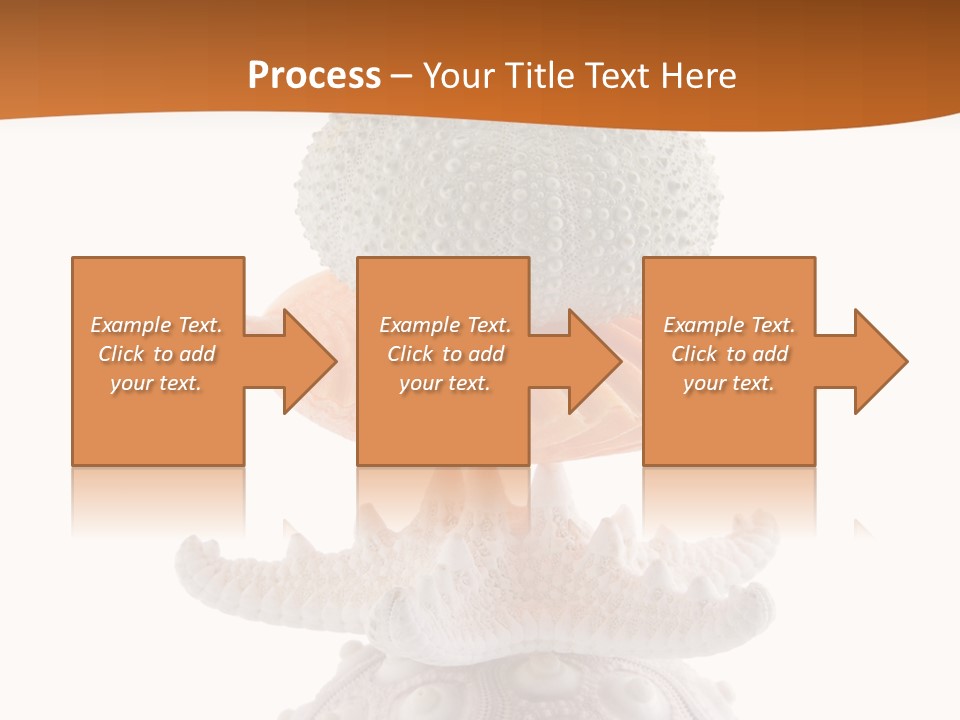 Process – Your Title Text Here

Example Text. Click to add your text.

Example Text. Click to add your text.

Example Text. Click to add your text.